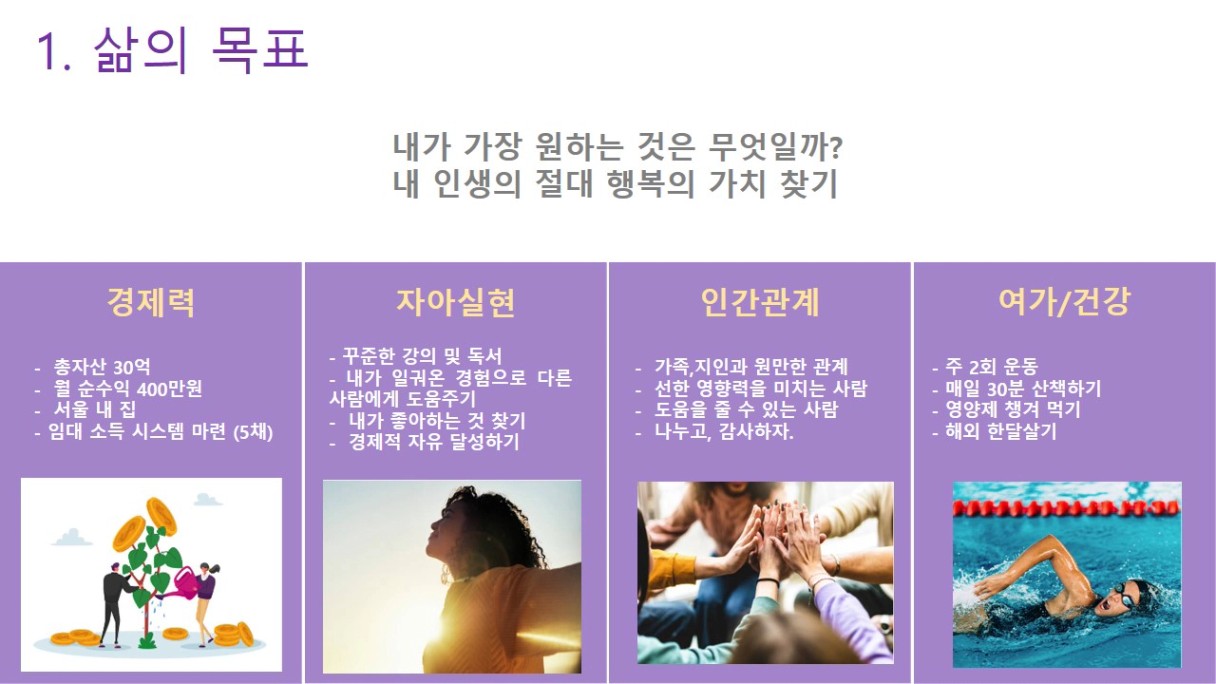 1. 삶의 목표

내가 가장 원하는 것은 무엇일까?
내 인생의 절대 행복의 가치 찾기

경제력

- 총자산 30억
- 월 순수익 400만원
- 서울 내 집
- 임대 소득 시스템 마련 (5채)

자아실현

- 꾸준한 강의 및 독서
- 내가 일궈온 경험으로 다른 사람에게 도움주기
- 내가 좋아하는 것 찾기
- 경제적 자유 달성하기

인간관계

- 가족,지인과 원만한 관계
- 선한 영향력을 미치는 사람
- 도움을 줄 수 있는 사람
- 나누고, 감사하자.

여가/건강

- 주 2회 운동
- 매일 30분 산책하기
- 영양제 챙겨 먹기
- 해외 한달살기